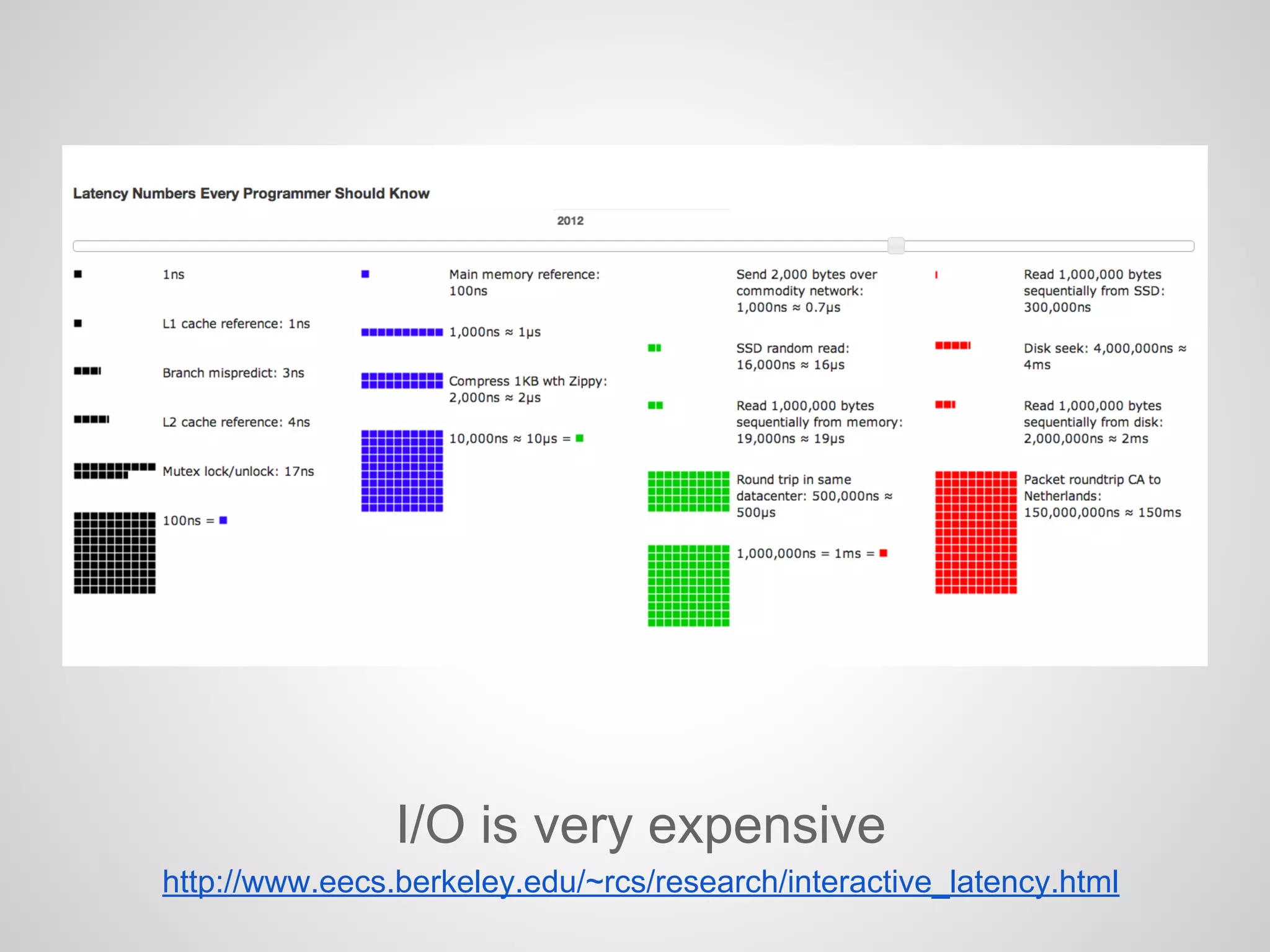 Latency Numbers Every Programmer Should Know

2012

1ns

L1 cache reference: 1ns

Branch mispredict: 3ns

L2 cache reference: 4ns

Mutex lock/unlock: 17ns

100ns =

Main memory reference: 100ns

1,000ns ≈ 1μs

Compress 1KB wth Zippy: 2,000ns ≈ 2μs

10,000ns ≈ 10μs =

Send 2,000 bytes over commodity network: 1,000ns ≈ 0.7μs

SSD random read: 16,000ns ≈ 16μs

Read 1,000,000 bytes sequentially from memory: 19,000ns ≈ 19μs

Round trip in same datacenter: 500,000ns ≈ 500μs

1,000,000ns = 1ms =

Read 1,000,000 bytes sequentially from SSD: 300,000ns

Disk seek: 4,000,000ns ≈ 4ms

Read 1,000,000 bytes sequentially from disk: 2,000,000ns ≈ 2ms

Packet roundtrip CA to Netherlands: 150,000,000ns ≈ 150ms

I/O is very expensive

http://www.eecs.berkeley.edu/~rcs/research/interactive_latency.html